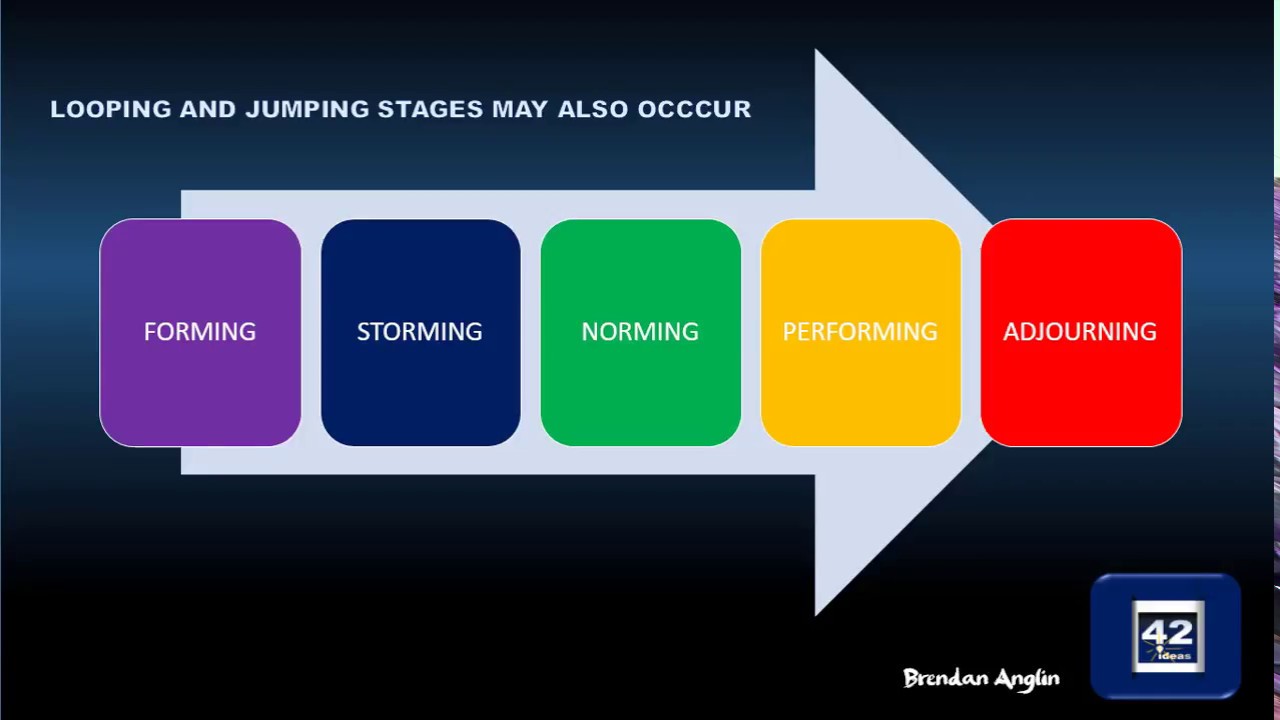 LOOPING AND JUMPING STAGES MAY ALSO OCCCUR

FORMING

STORMING

NORMING

PERFORMING

ADJOURNING

Brendan Anglin

42
ideas